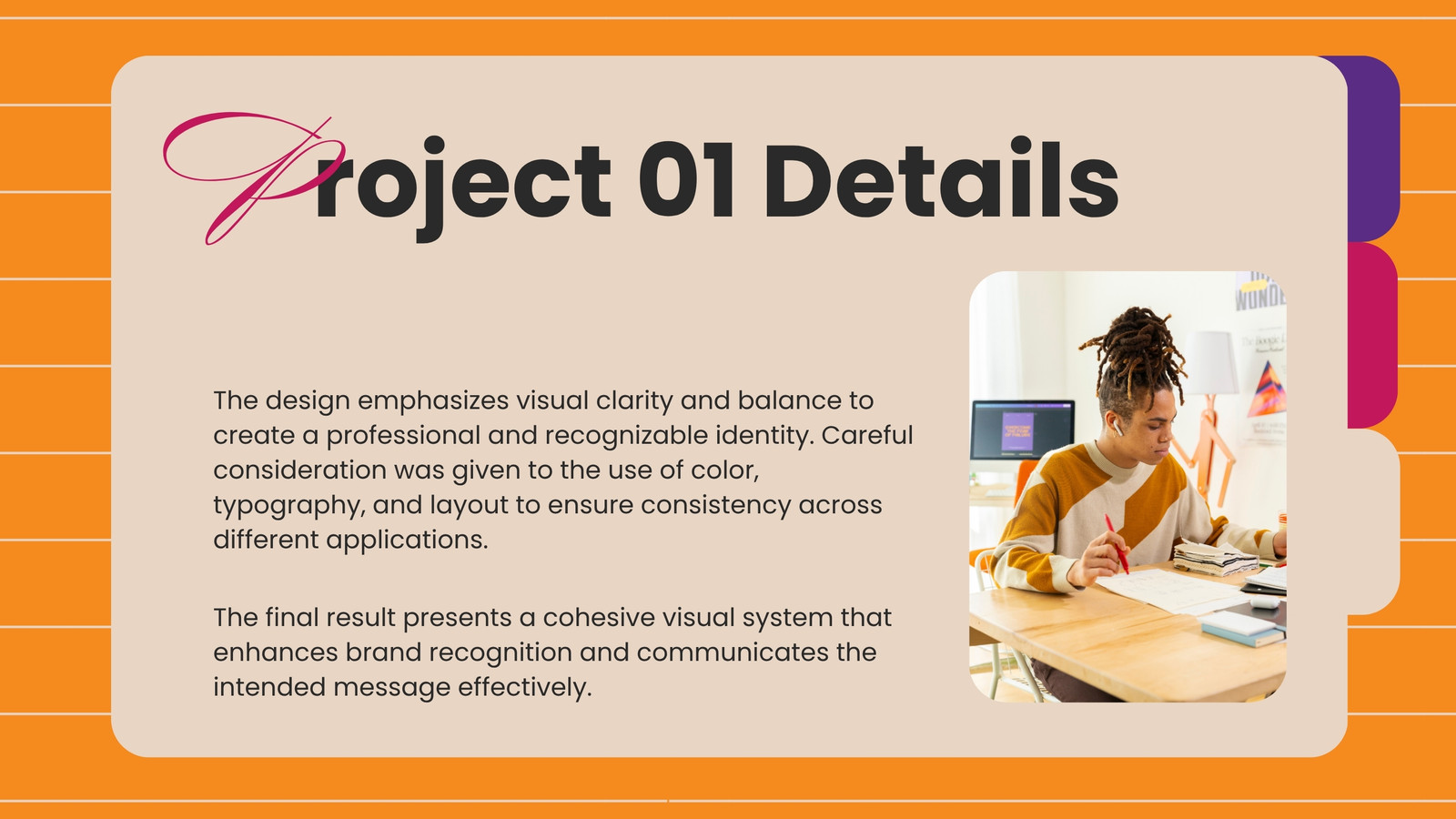 Project 01 Details

The design emphasizes visual clarity and balance to create a professional and recognizable identity. Careful consideration was given to the use of color, typography, and layout to ensure consistency across different applications.

The final result presents a cohesive visual system that enhances brand recognition and communicates the intended message effectively.

WONDE